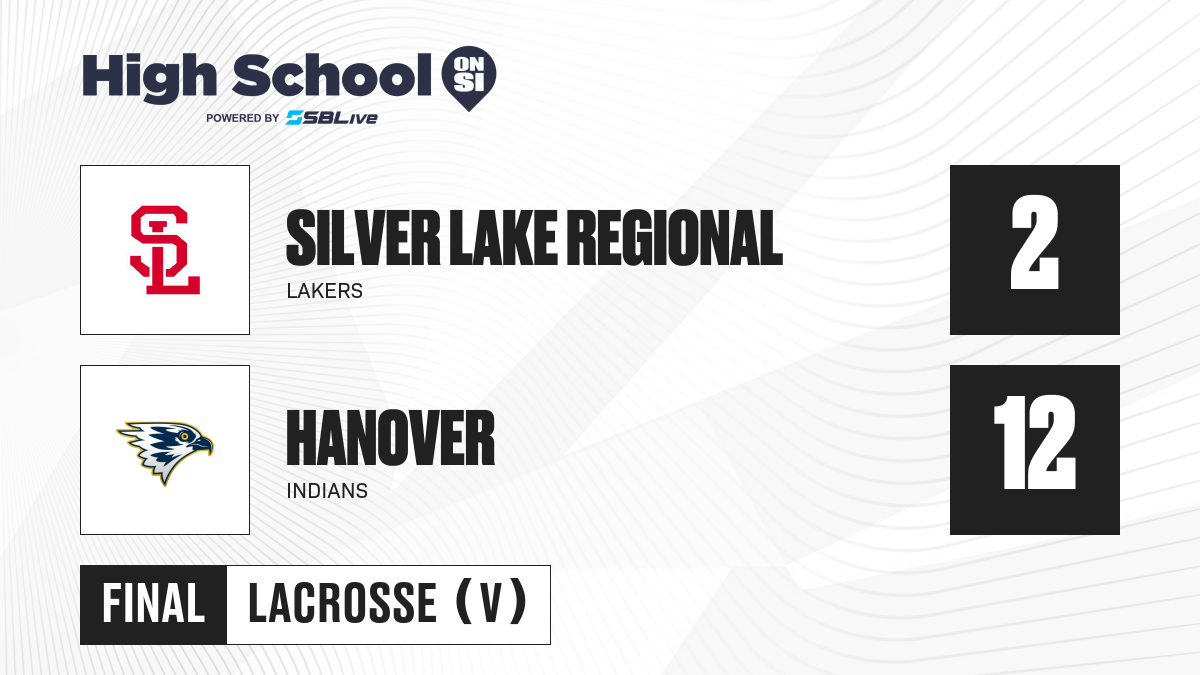 High School ON SI
POWERED BY SBLive

SL

SILVER LAKE REGIONAL
LAKERS

2

HANOVER
INDIANS

12

FINAL LACROSSE (V)